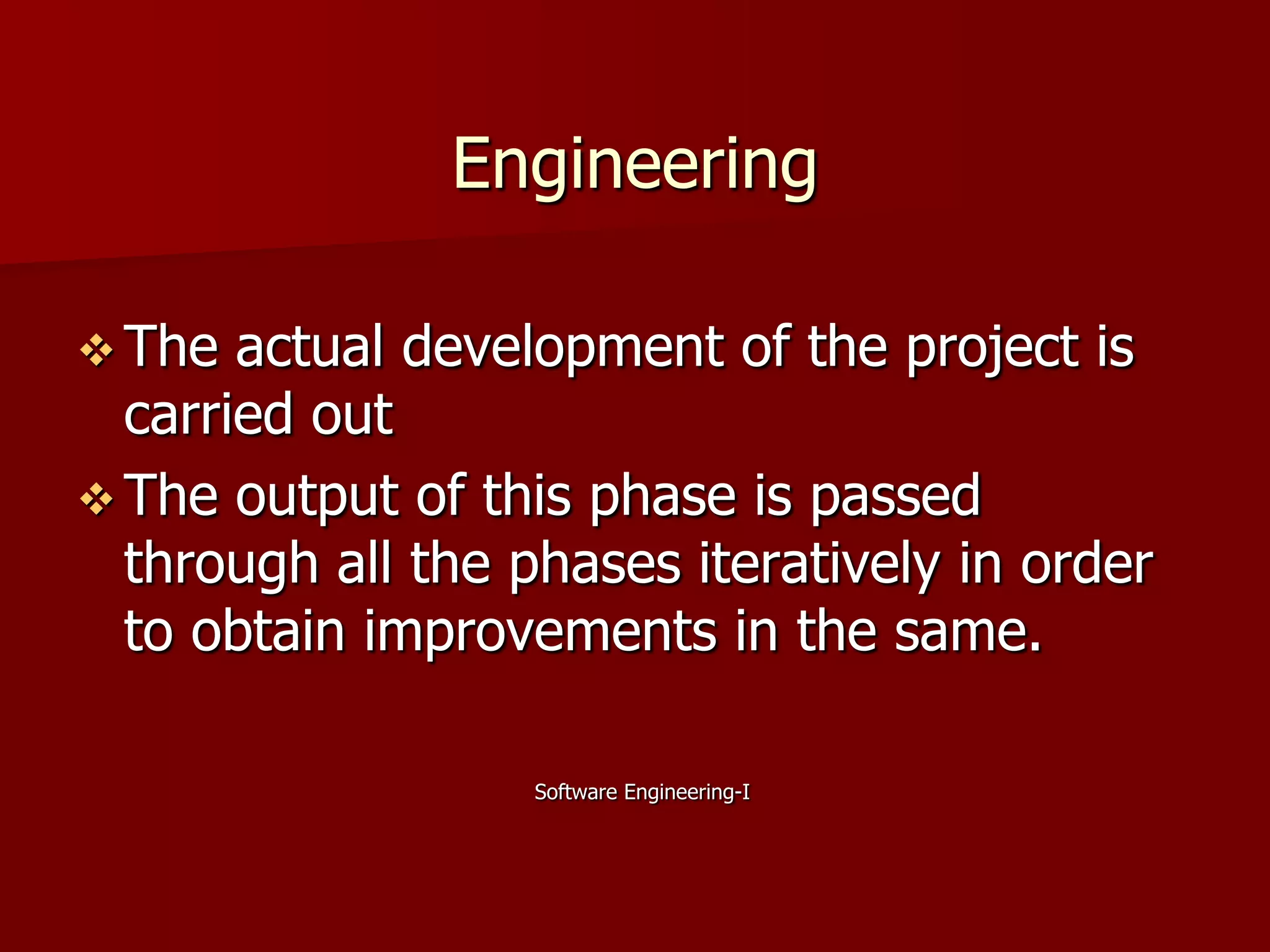 Engineering

❖ The actual development of the project is carried out

❖ The output of this phase is passed through all the phases iteratively in order to obtain improvements in the same.

Software Engineering-I